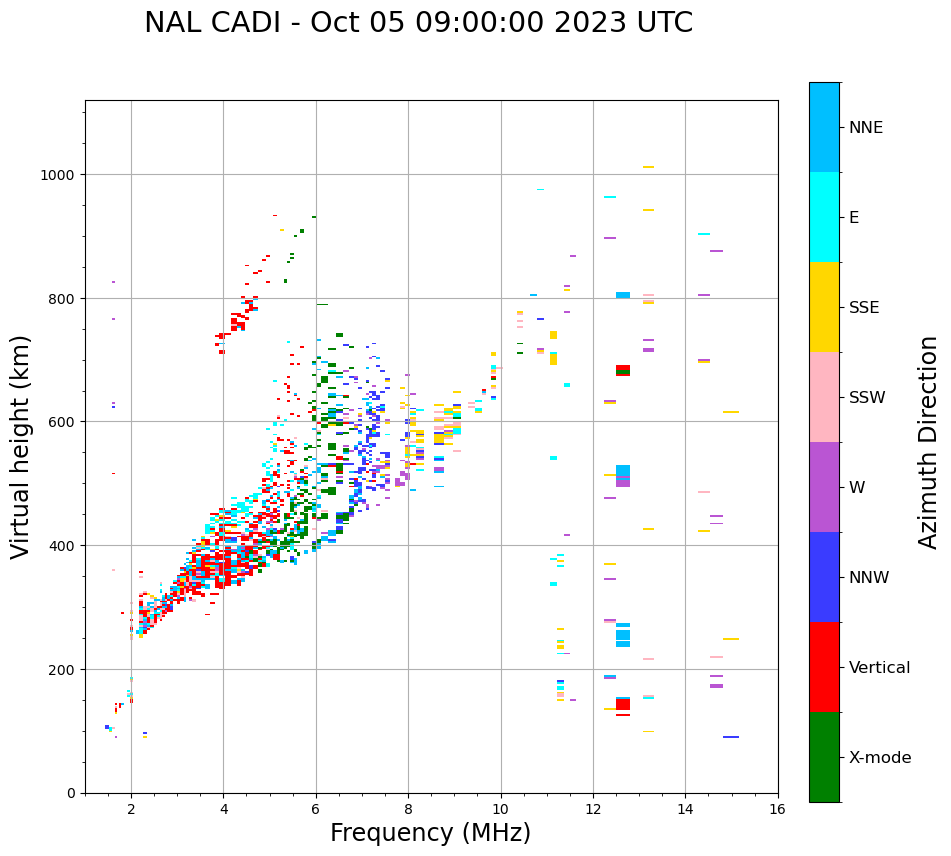 NAL CADI - Oct 05 09:00:00 2023 UTC

Virtual height (km)

1000
800
600
400
200
0

2
4
6
8
10
12
14
16

Frequency (MHz)

NNE
E
SSE
SSW
W
NNW
Vertical
X-mode

Azimuth Direction